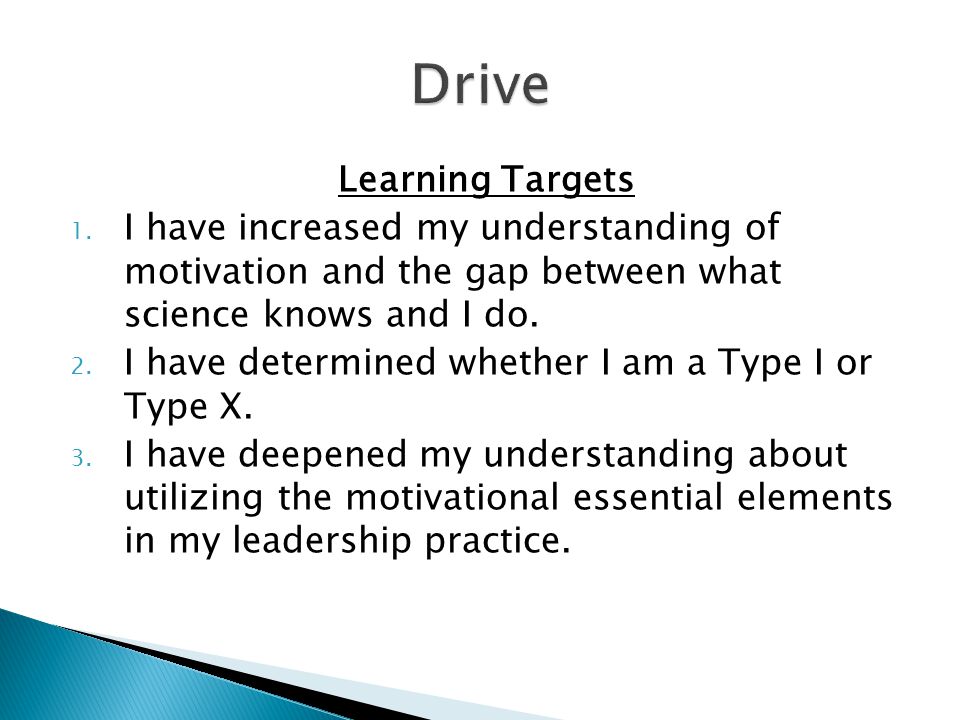 Drive

Learning Targets

1. I have increased my understanding of motivation and the gap between what science knows and I do.
2. I have determined whether I am a Type I or Type X.
3. I have deepened my understanding about utilizing the motivational essential elements in my leadership practice.